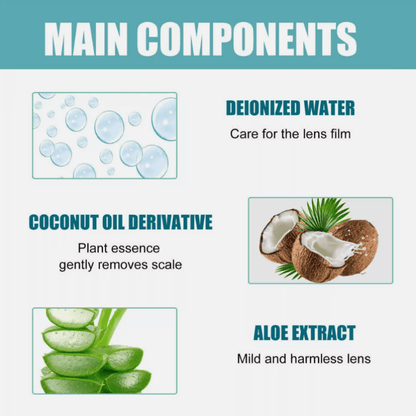 MAIN COMPONENTS

DEIONIZED WATER

Care for the lens film

COCONUT OIL DERIVATIVE

Plant essence
gently removes scale

ALOE EXTRACT

Mild and harmless lens